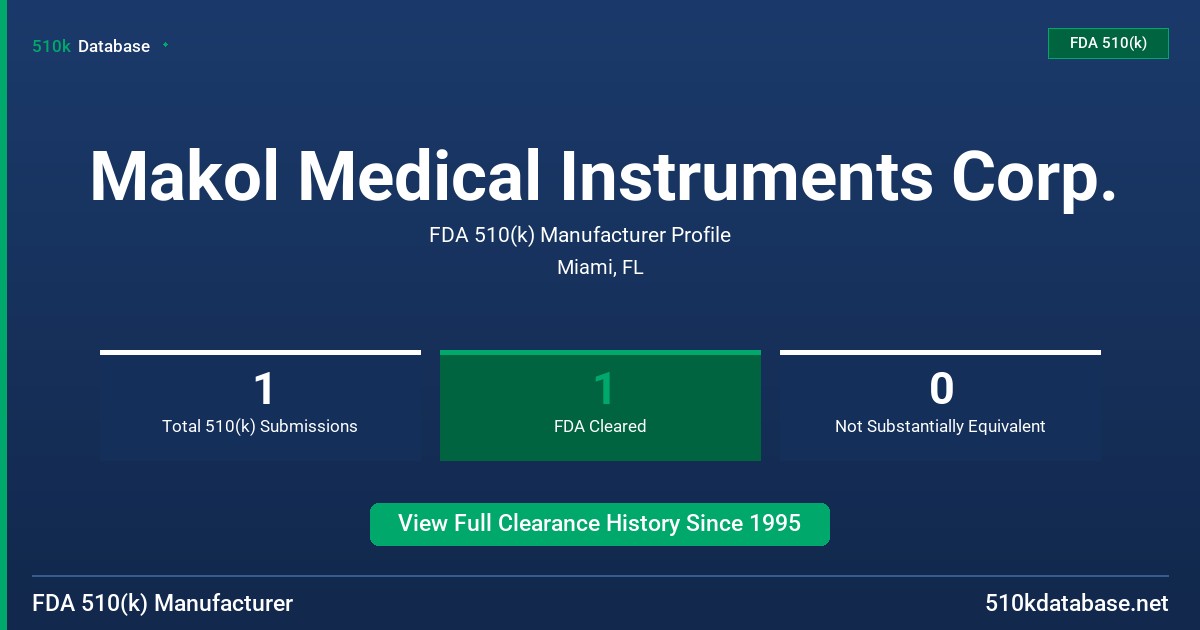 510k Database

FDA 510(k)

Makol Medical Instruments Corp.

FDA 510(k) Manufacturer Profile

Miami, FL

1
Total 510(k) Submissions

1
FDA Cleared

0
Not Substantially Equivalent

View Full Clearance History Since 1995

FDA 510(k) Manufacturer

510kdatabase.net